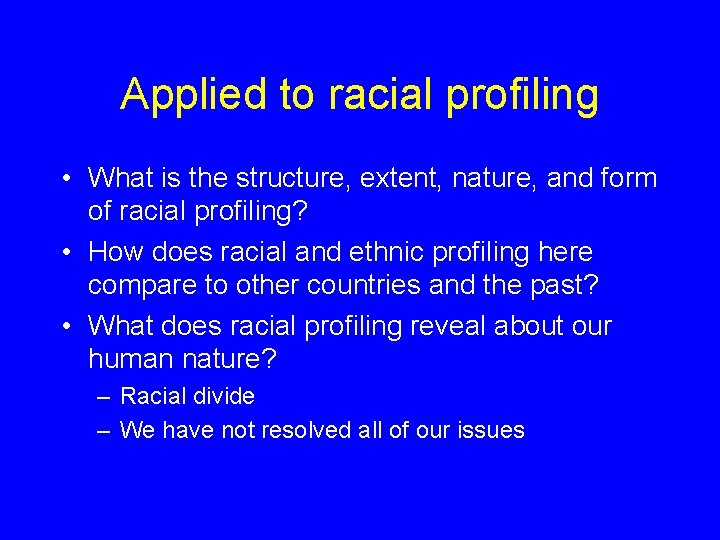 Applied to racial profiling

• What is the structure, extent, nature, and form of racial profiling?
• How does racial and ethnic profiling here compare to other countries and the past?
• What does racial profiling reveal about our human nature?
– Racial divide
– We have not resolved all of our issues